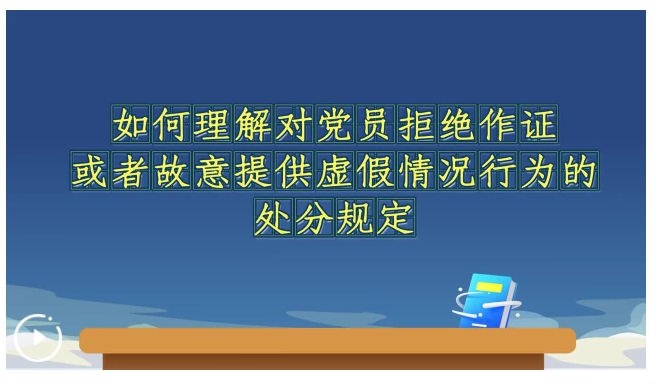 如何理解对党员拒绝作证或者故意提供虚假情况行为的处分规定